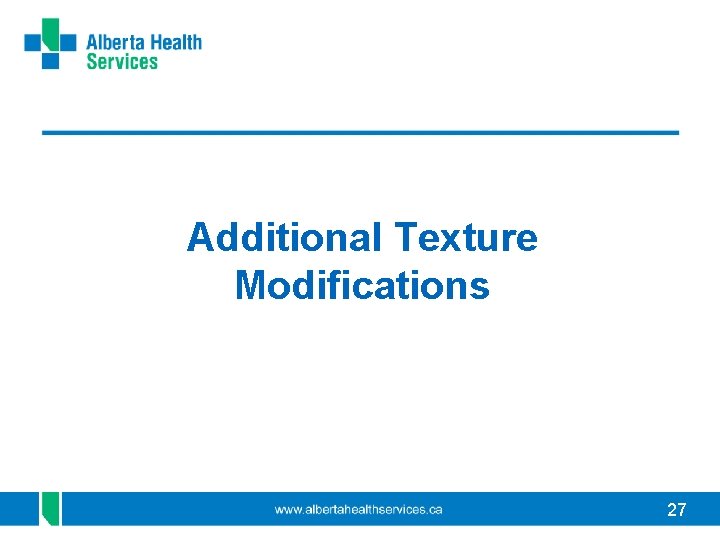 Alberta Health Services

Additional Texture Modifications

www.albertahealthservices.ca

27